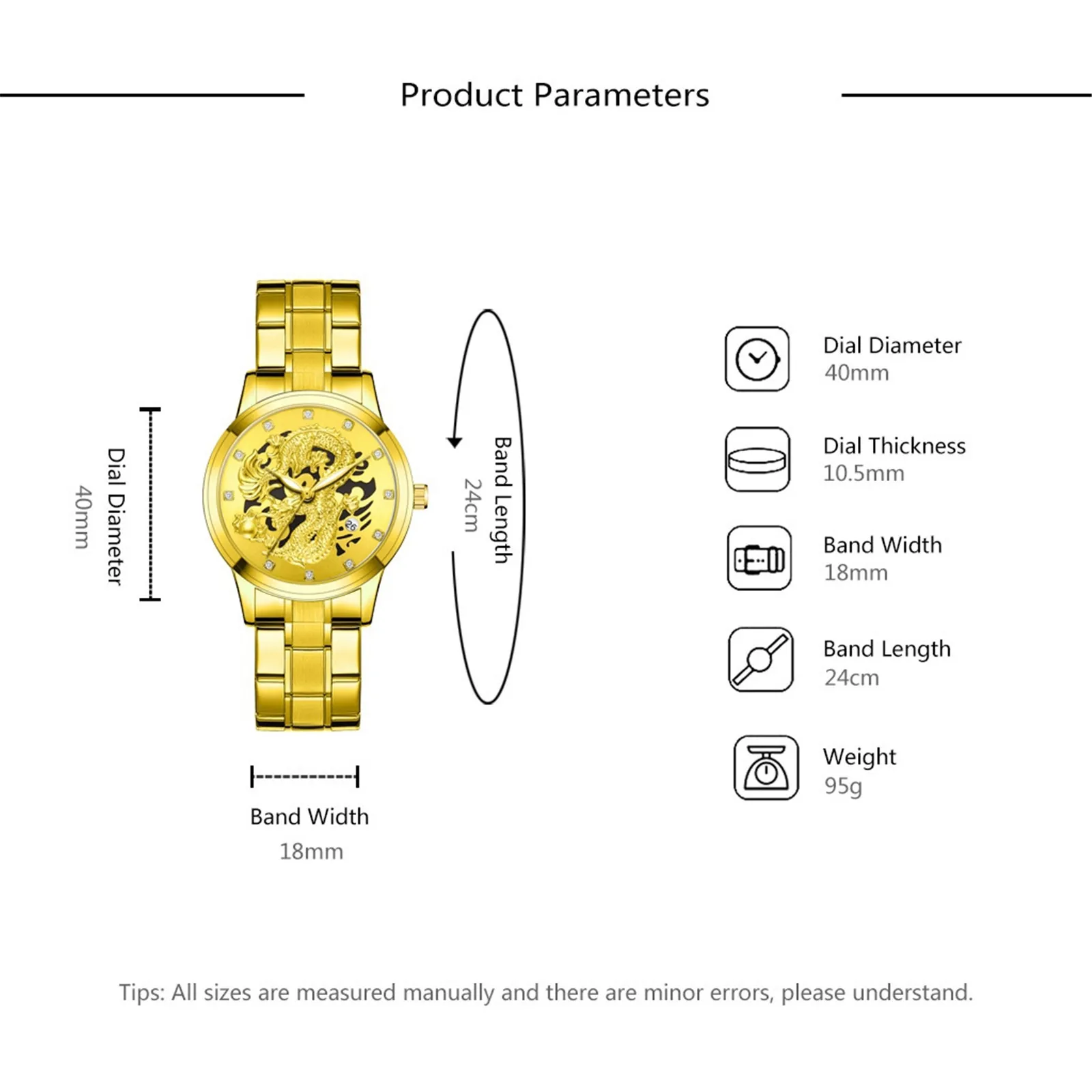 Product Parameters

Dial Diameter
40mm

26

Band Length
24cm

Band Width
18mm

Dial Diameter
40mm

Dial Thickness
10.5mm

Band Width
18mm

Band Length
24cm

Weight
95g

Tips: All sizes are measured manually and there are minor errors, please understand.